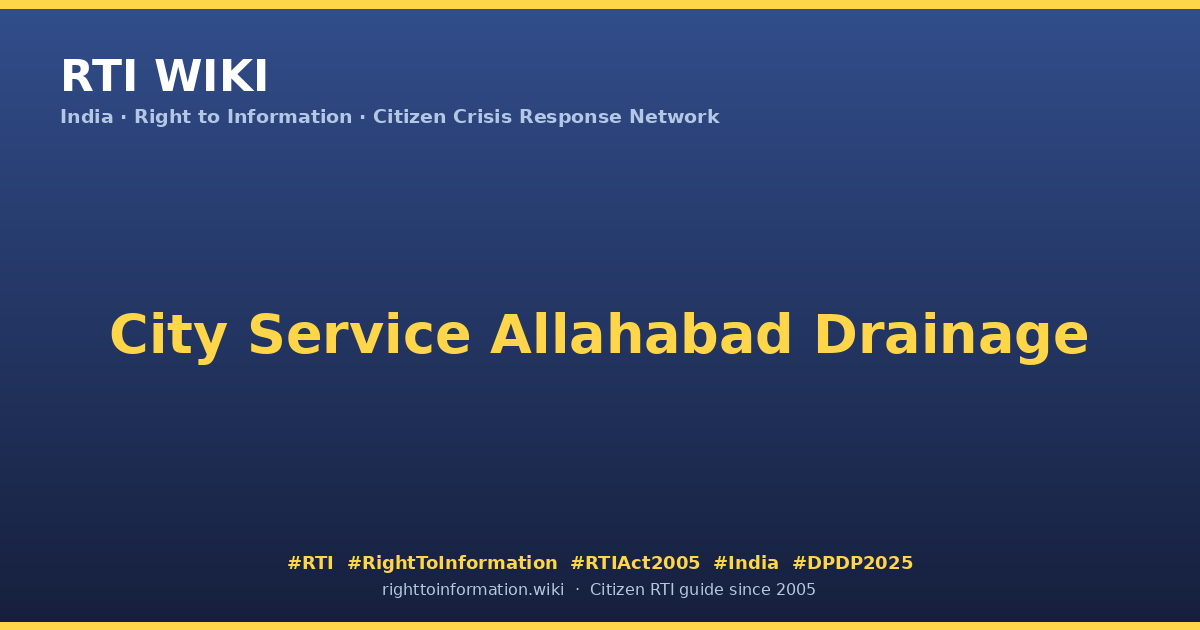 RTI WIKI

India · Right to Information · Citizen Crisis Response Network

City Service Allahabad Drainage

#RTI #RightToInformation #RTIAct2005 #India #DPDP2025

righttoinformation.wiki · Citizen RTI guide since 2005